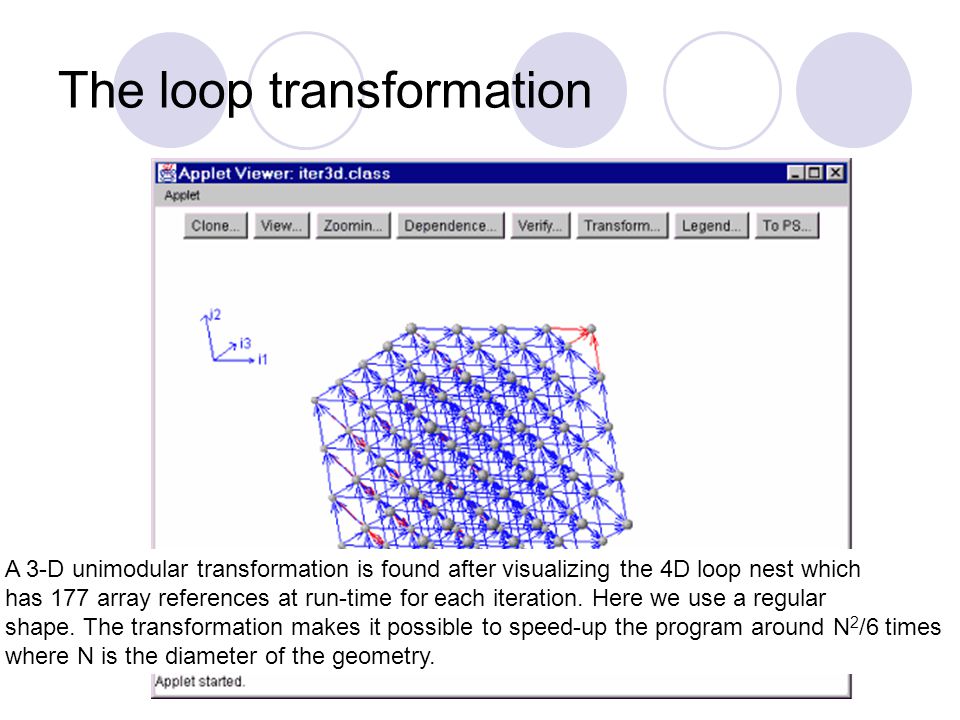 The loop transformation

Applet Viewer: iter3d.class

Applet

Clone... View... Zoomin... Dependence... Verify... Transform... Legend... To PS...

i2
i3
i1

A 3-D unimodular transformation is found after visualizing the 4D loop nest which has 177 array references at run-time for each iteration. Here we use a regular shape. The transformation makes it possible to speed-up the program around $N^2/6$ times where N is the diameter of the geometry.

Applet started.